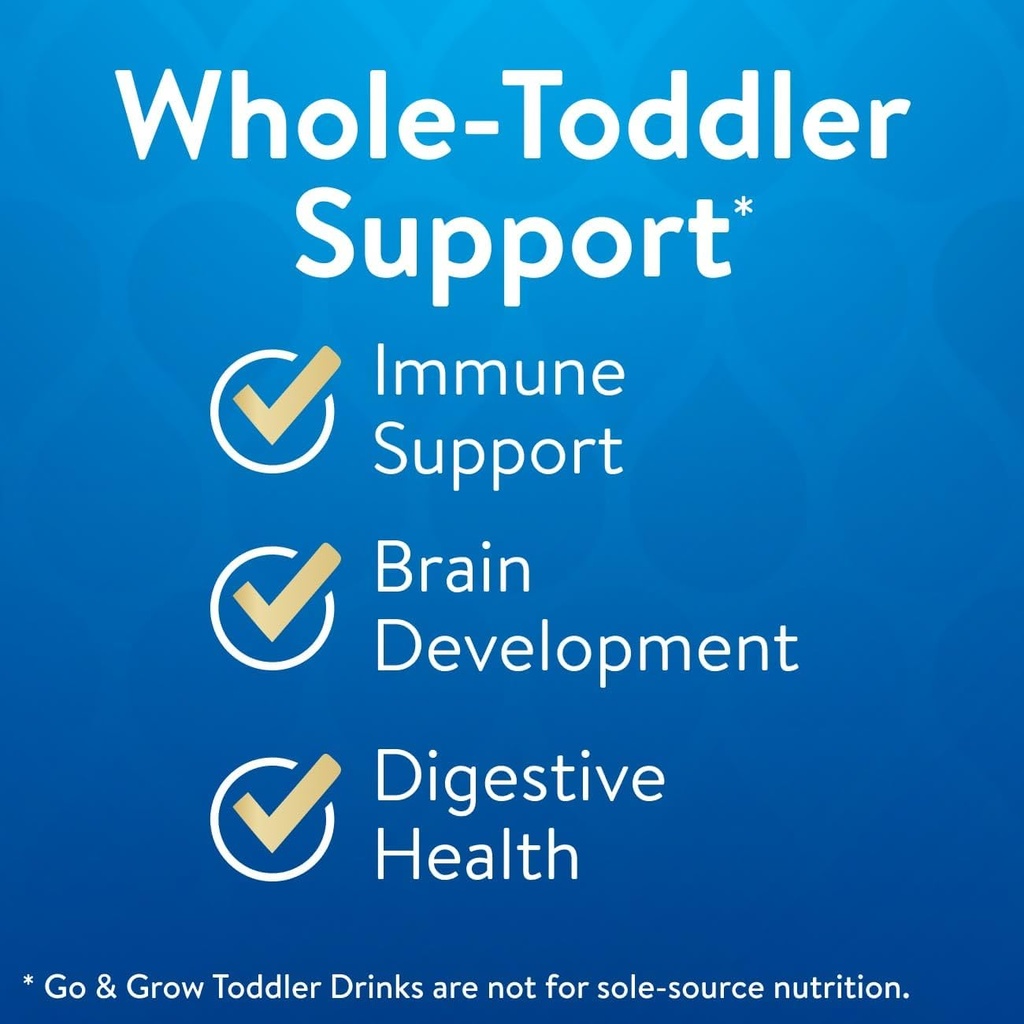 Whole-Toddler Support*

Immune Support

Brain Development

Digestive Health

* Go & Grow Toddler Drinks are not for sole-source nutrition.